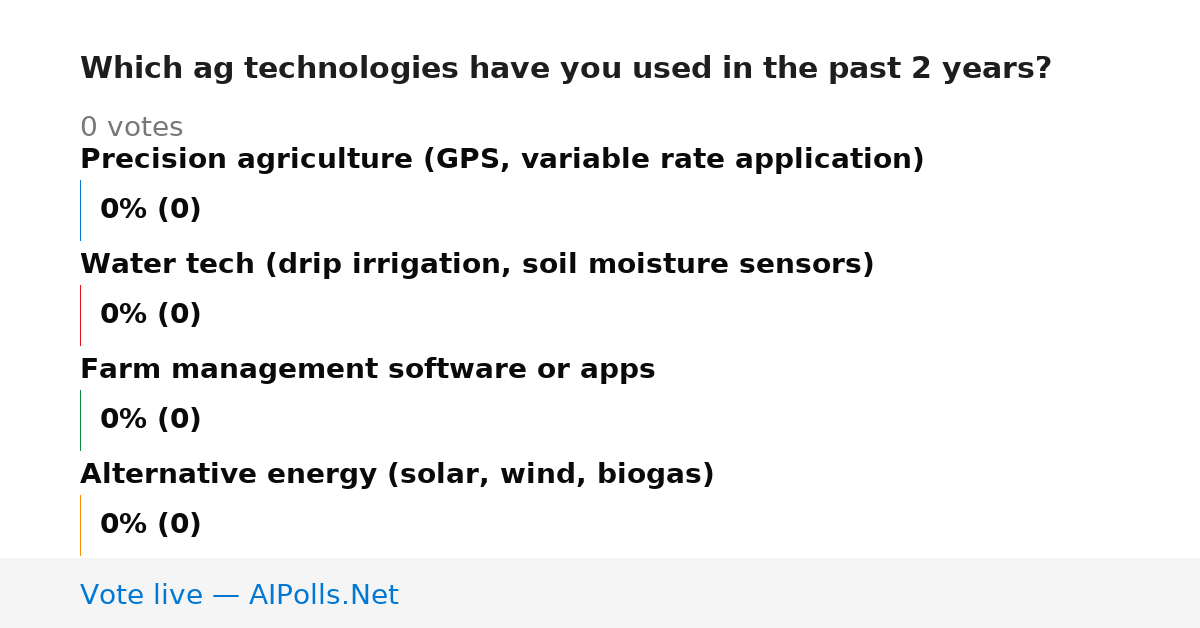 Which ag technologies have you used in the past 2 years?

0 votes

Precision agriculture (GPS, variable rate application)

0% (0)

Water tech (drip irrigation, soil moisture sensors)

0% (0)

Farm management software or apps

0% (0)

Alternative energy (solar, wind, biogas)

0% (0)

Vote live — AIPolls.Net